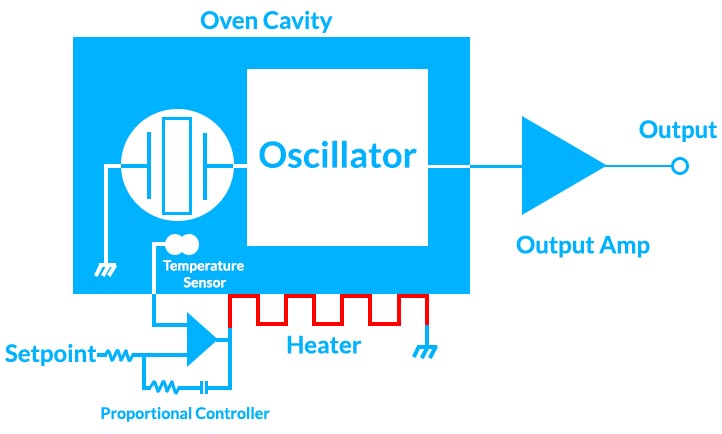 Oven Cavity

Oscillator

Output

Output Amp

Temperature Sensor

Setpoint

Heater

Proportional Controller